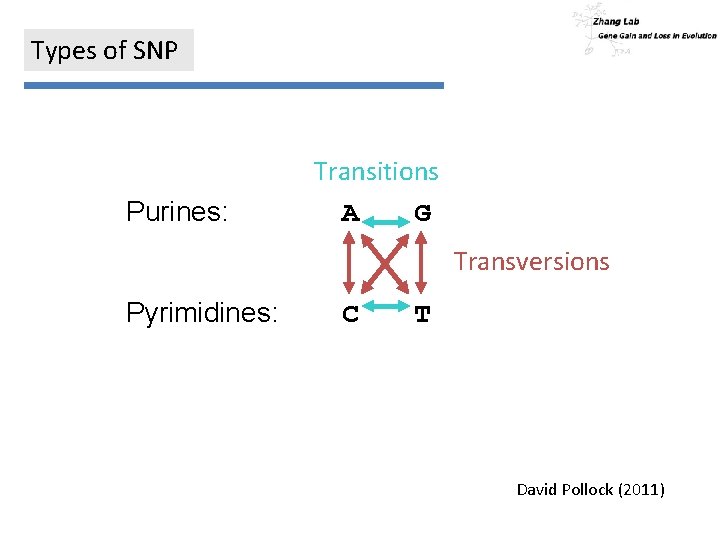 Zhang Lab
Gene Gain and Loss in Evolution

Types of SNP

Transitions

Purines: A G

Transversions

Pyrimidines: C T

David Pollock (2011)